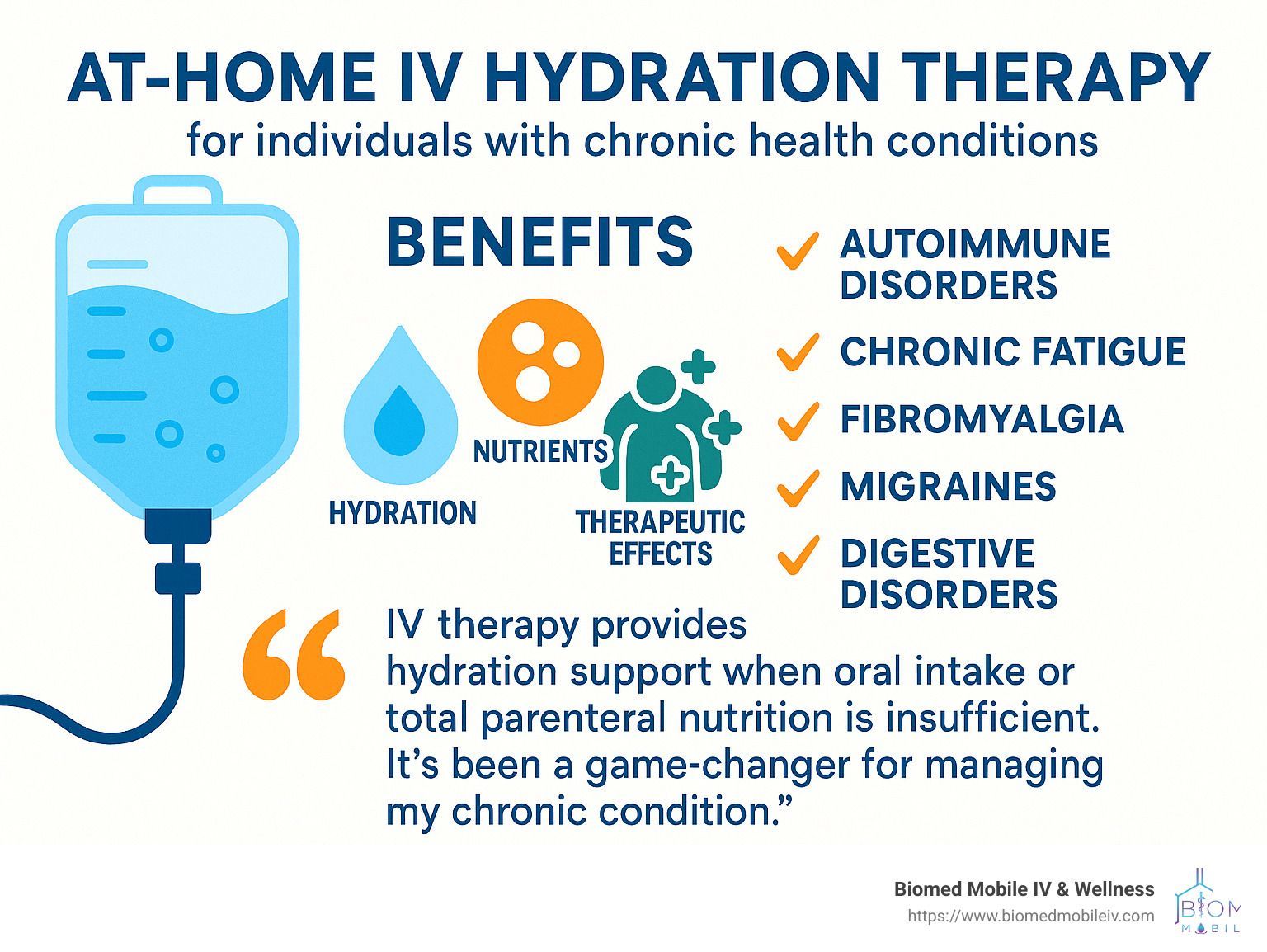 AT-HOME IV HYDRATION THERAPY

for individuals with chronic health conditions

BENEFITS

HYDRATION

NUTRIENTS

THERAPEUTIC EFFECTS

AUTOIMMUNE DISORDERS

CHRONIC FATIGUE

FIBROMYALGIA

MIGRAINES

DIGESTIVE DISORDERS

“ IV therapy provides hydration support when oral intake or total parenteral nutrition is insufficient. It’s been a game-changer for managing my chronic condition.”

Biomed Mobile IV & Wellness
https://www.biomedmobileiv.com

BIOM MOBIL